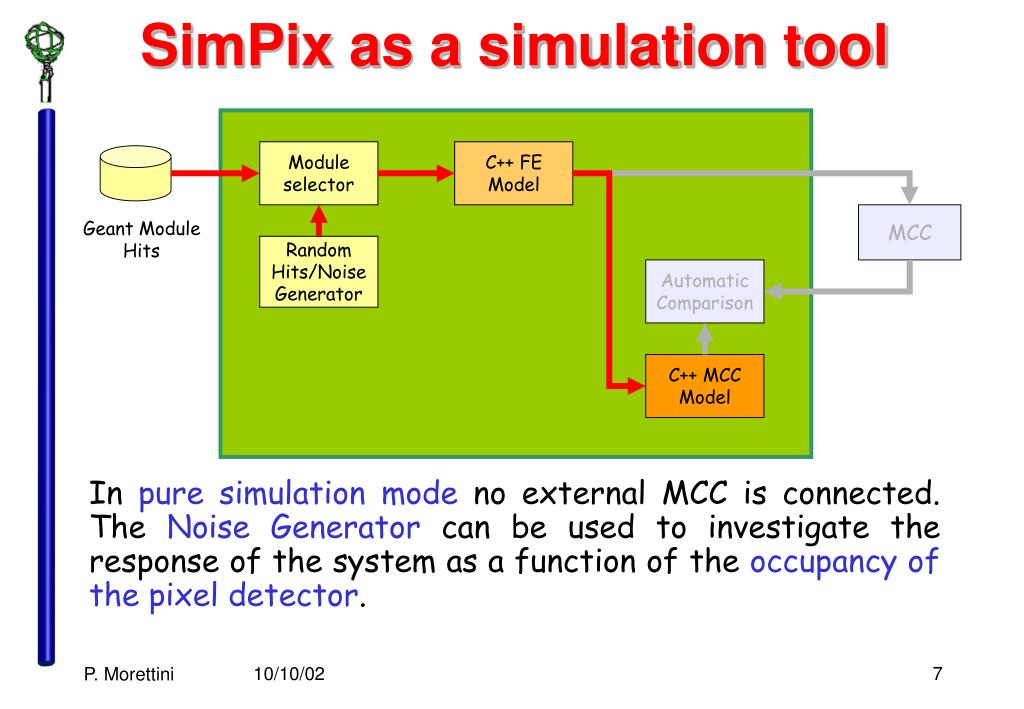 SimPix as a simulation tool

Geant Module Hits

Module selector

Random Hits/Noise Generator

C++ FE Model

MCC

Automatic Comparison

C++ MCC Model

In pure simulation mode no external MCC is connected. The Noise Generator can be used to investigate the response of the system as a function of the occupancy of the pixel detector.

P. Morettini

10/10/02

7